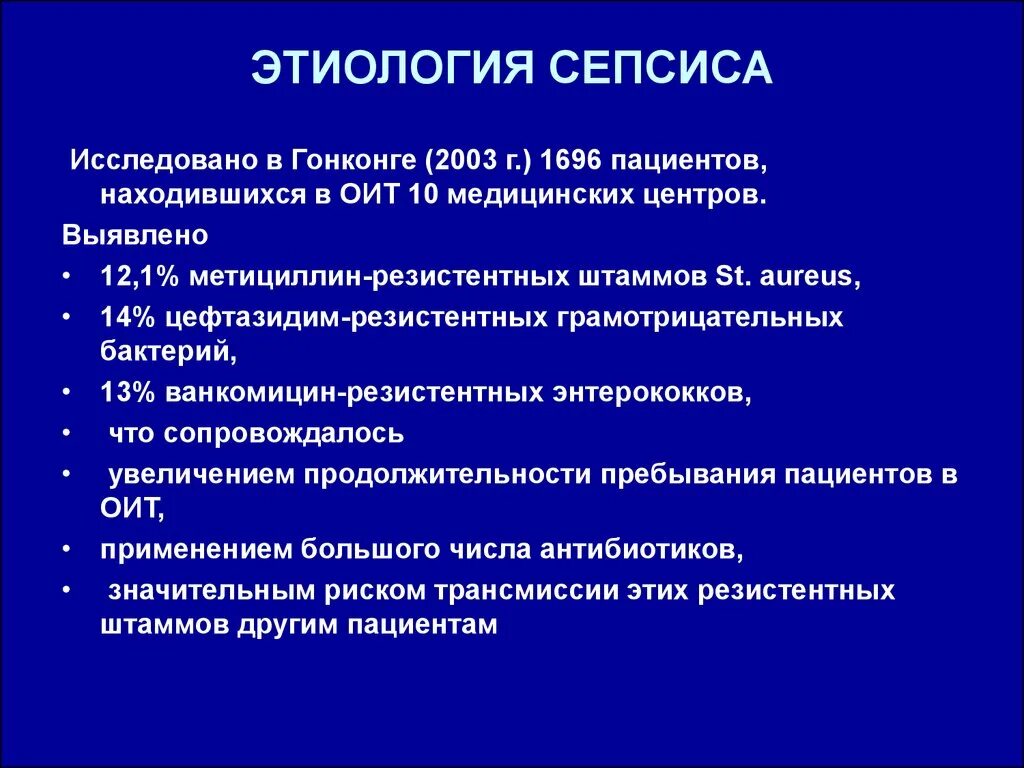 ЭТИОЛОГИЯ СЕПСИСА

Исследовано в Гонконге (2003 г.) 1696 пациентов, находившихся в ОИТ 10 медицинских центров.

Выявлено

• 12,1% метициллин-резистентных штаммов St. aureus,
• 14% цефтазидим-резистентных грамотрицательных бактерий,
• 13% ванкомицин-резистентных энтерококков,
• что сопровождалось
• увеличением продолжительности пребывания пациентов в ОИТ,
• применением большого числа антибиотиков,
• значительным риском трансмиссии этих резистентных штаммов другим пациентам